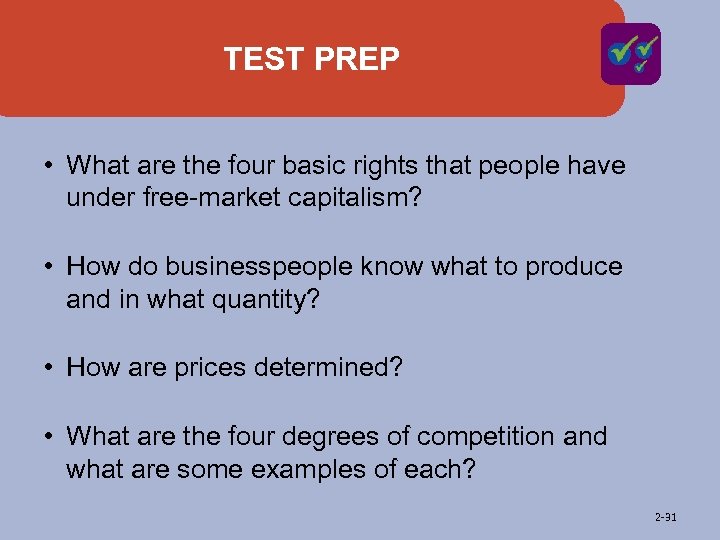 TEST PREP

• What are the four basic rights that people have under free-market capitalism?

• How do businesspeople know what to produce and in what quantity?

• How are prices determined?

• What are the four degrees of competition and what are some examples of each?

2-31